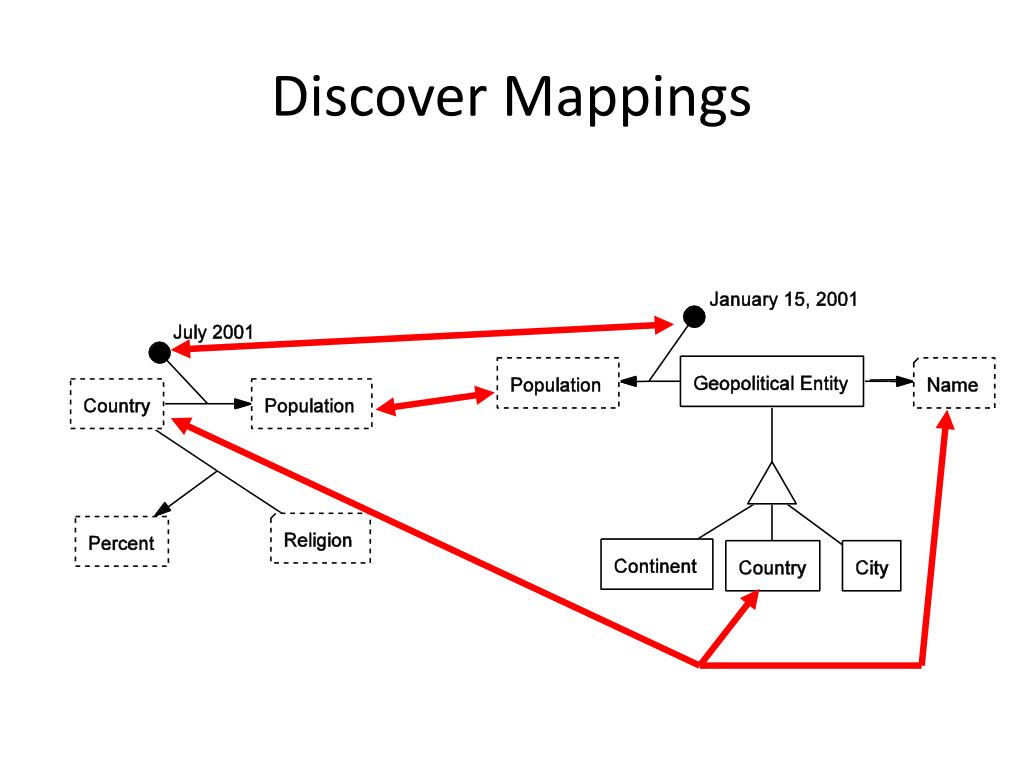 Discover Mappings

July 2001

January 15, 2001

Country

Population

Population

Geopolitical Entity

Name

Percent

Religion

Continent

Country

City